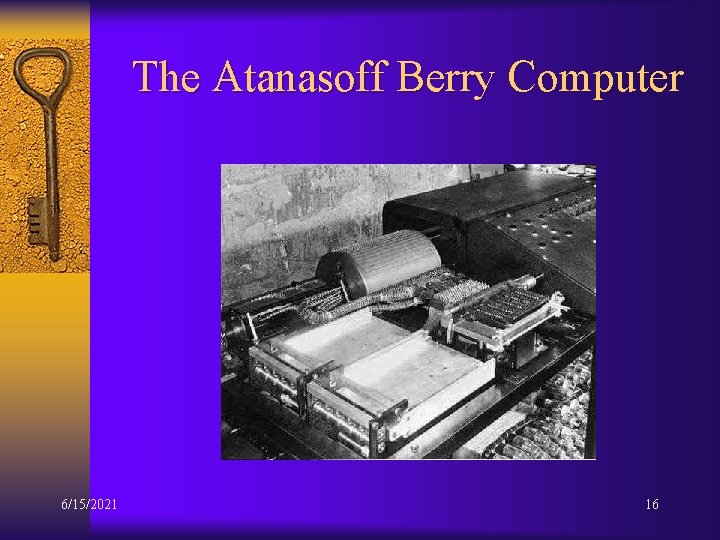 The Atanasoff Berry Computer

6/15/2021

16